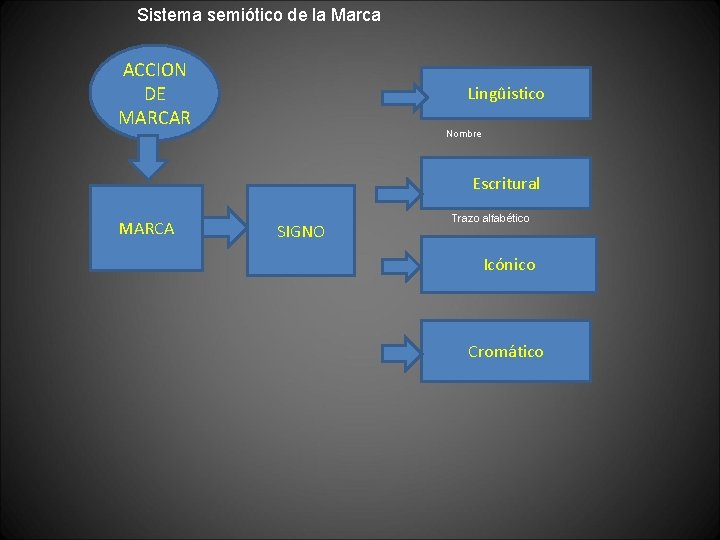 Sistema semiótico de la Marca

ACCION DE MARCAR

MARCA

SIGNO

Lingûistico

Nombre

Escritural

Trazo alfabético

Icónico

Cromático